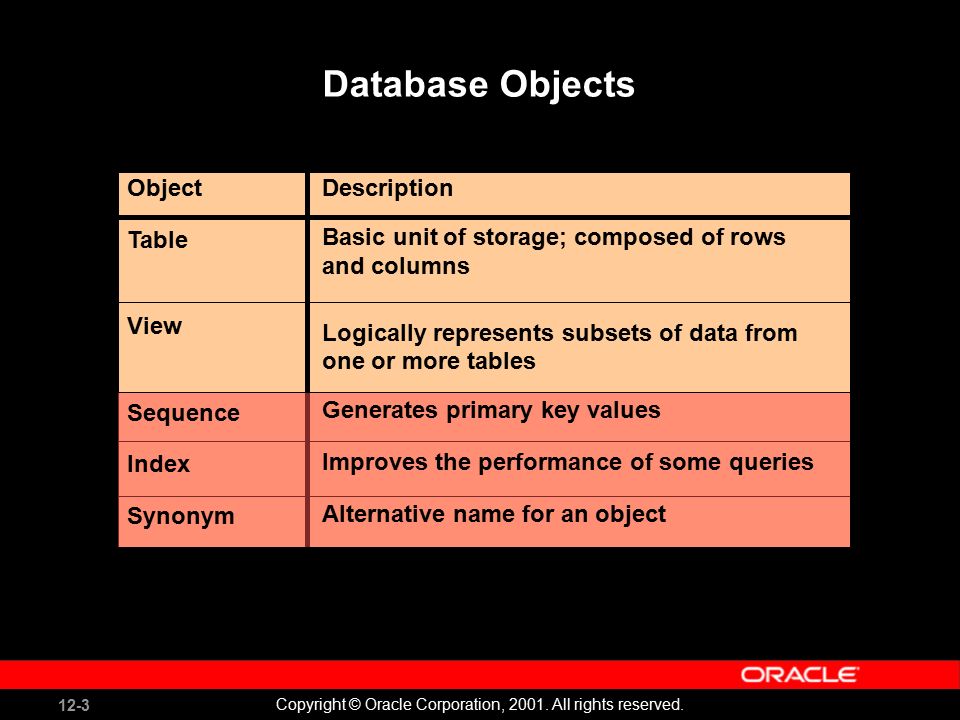 Database Objects

| Object | Description |
|---|---|
| Table | Basic unit of storage; composed of rows and columns |
| View | Logically represents subsets of data from one or more tables |
| Sequence | Generates primary key values |
| Index | Improves the performance of some queries |
| Synonym | Alternative name for an object |

ORACLE

12-3

Copyright © Oracle Corporation, 2001. All rights reserved.